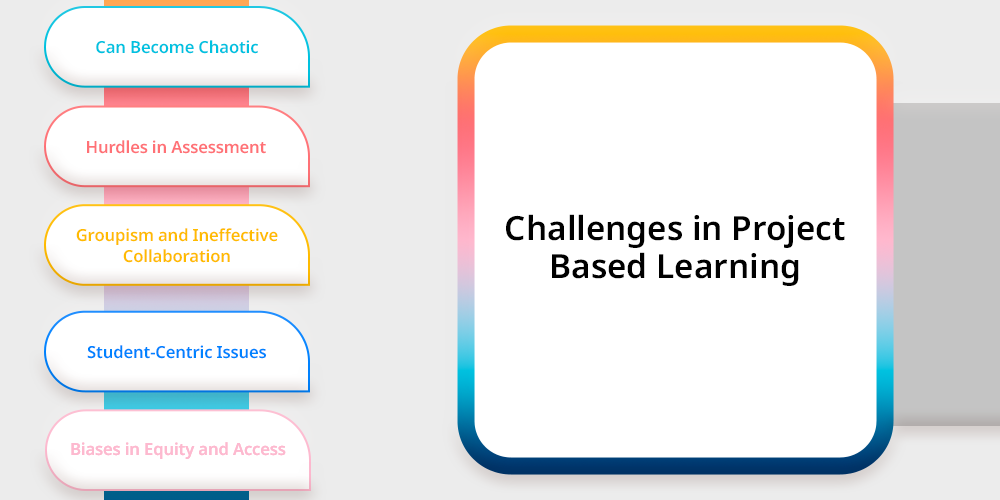 Can Become Chaotic

Hurdles in Assessment

Groupism and Ineffective Collaboration

Student-Centric Issues

Biases in Equity and Access

Challenges in Project Based Learning